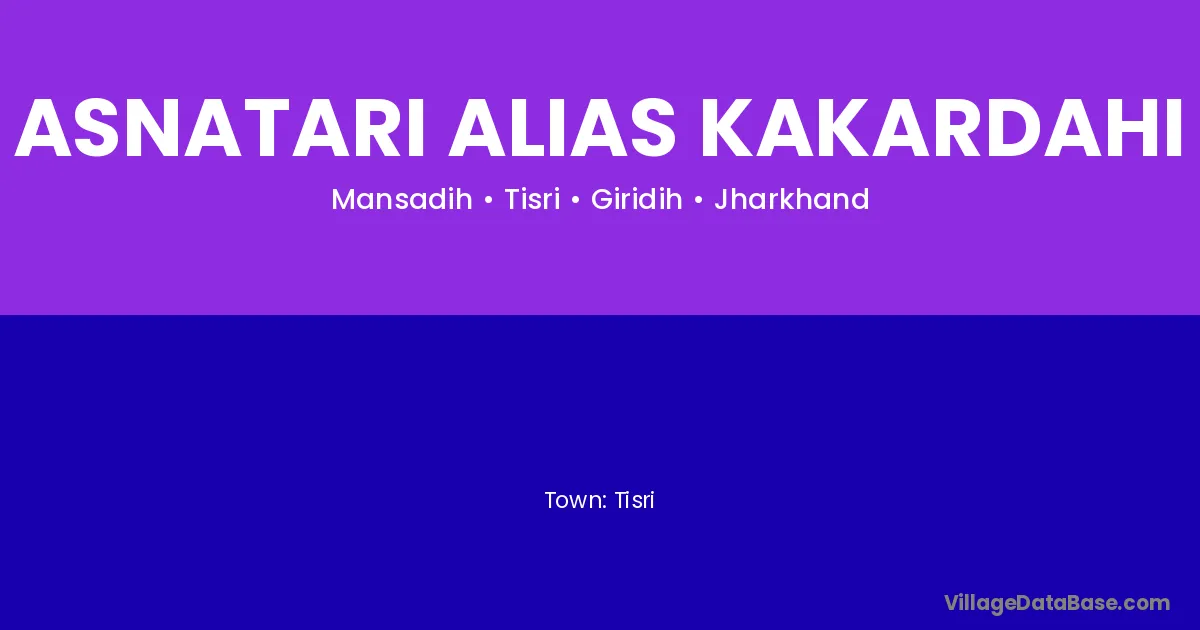 ASNATARI ALIAS KAKARDAHI

Mansadih • Tisri • Giridih • Jharkhand

Town: Tisri

VillageDataBase.com